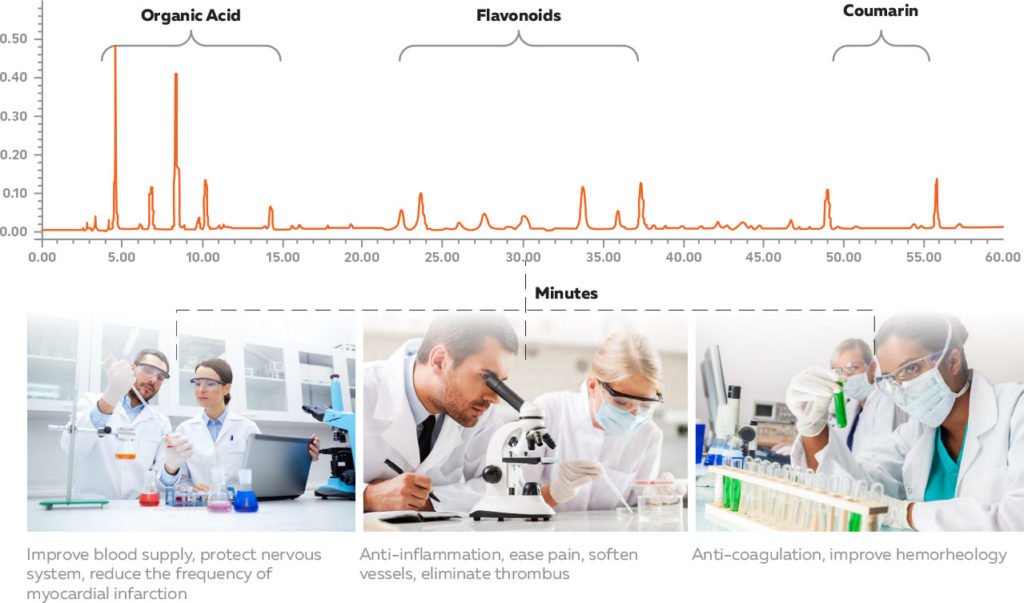 Organic Acid

Flavonoids

Coumarin

0.50
0.40
0.30
0.20
0.10
0.00

0.00 5.00 10.00 15.00 20.00 25.00 30.00 35.00 40.00 45.00 50.00 55.00 60.00

Minutes

Improve blood supply, protect nervous system, reduce the frequency of myocardial infarction

Anti-inflammation, ease pain, soften vessels, eliminate thrombus

Anti-coagulation, improve hemorheology